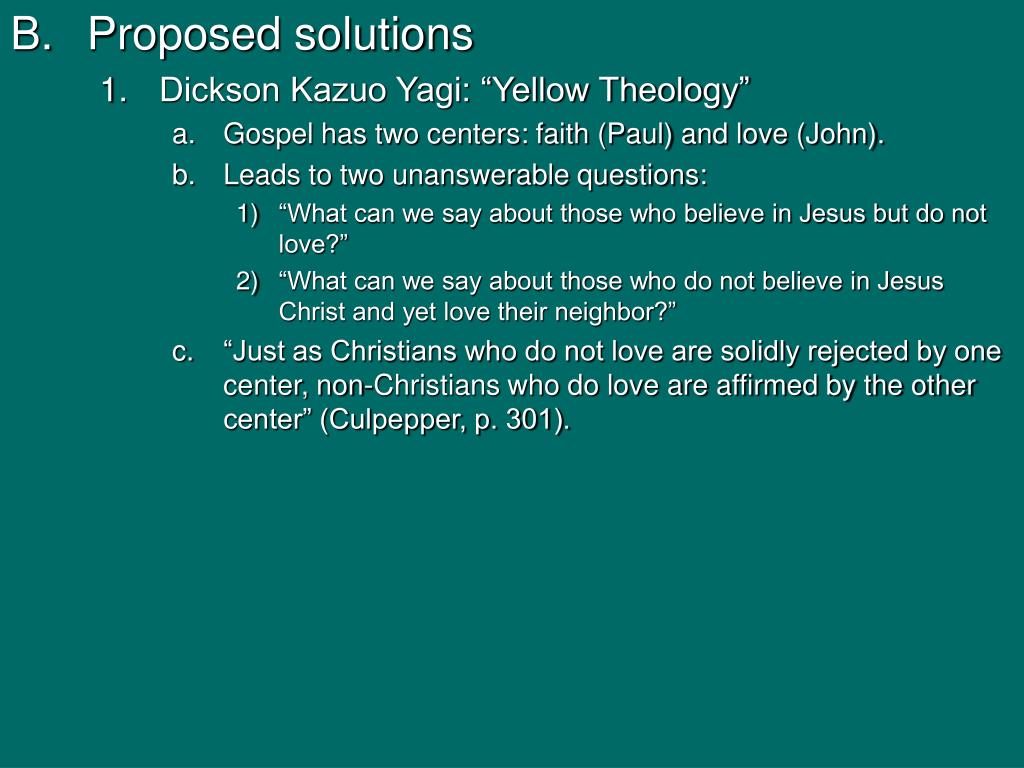 B. Proposed solutions

1. Dickson Kazuo Yagi: “Yellow Theology”

a. Gospel has two centers: faith (Paul) and love (John).

b. Leads to two unanswerable questions:

1) “What can we say about those who believe in Jesus but do not love?”

2) “What can we say about those who do not believe in Jesus Christ and yet love their neighbor?”

c. “Just as Christians who do not love are solidly rejected by one center, non-Christians who do love are affirmed by the other center” (Culpepper, p. 301).